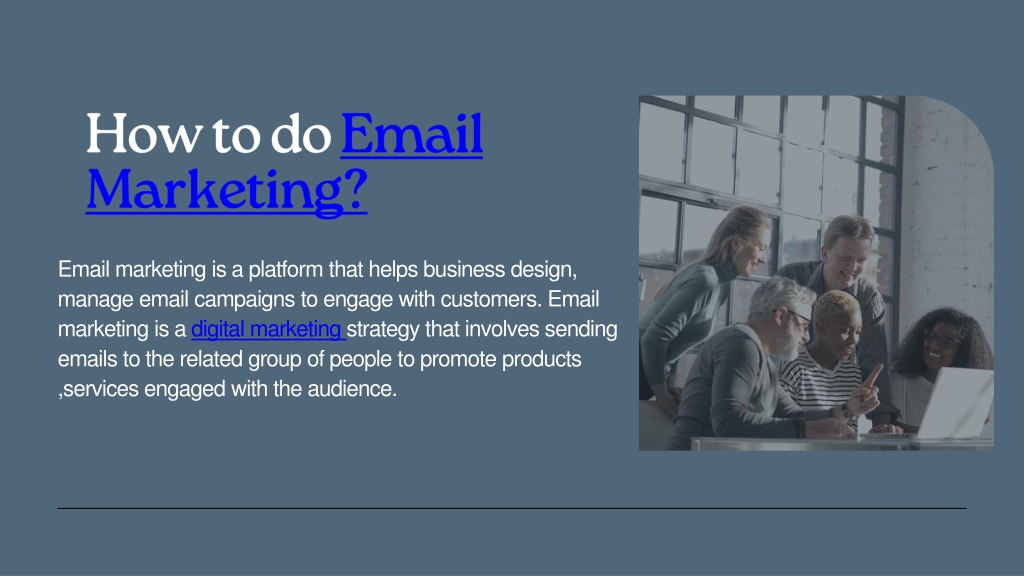 How to do Email Marketing?

Email marketing is a platform that helps business design, manage email campaigns to engage with customers. Email marketing is a digital marketing strategy that involves sending emails to the related group of people to promote products ,services engaged with the audience.